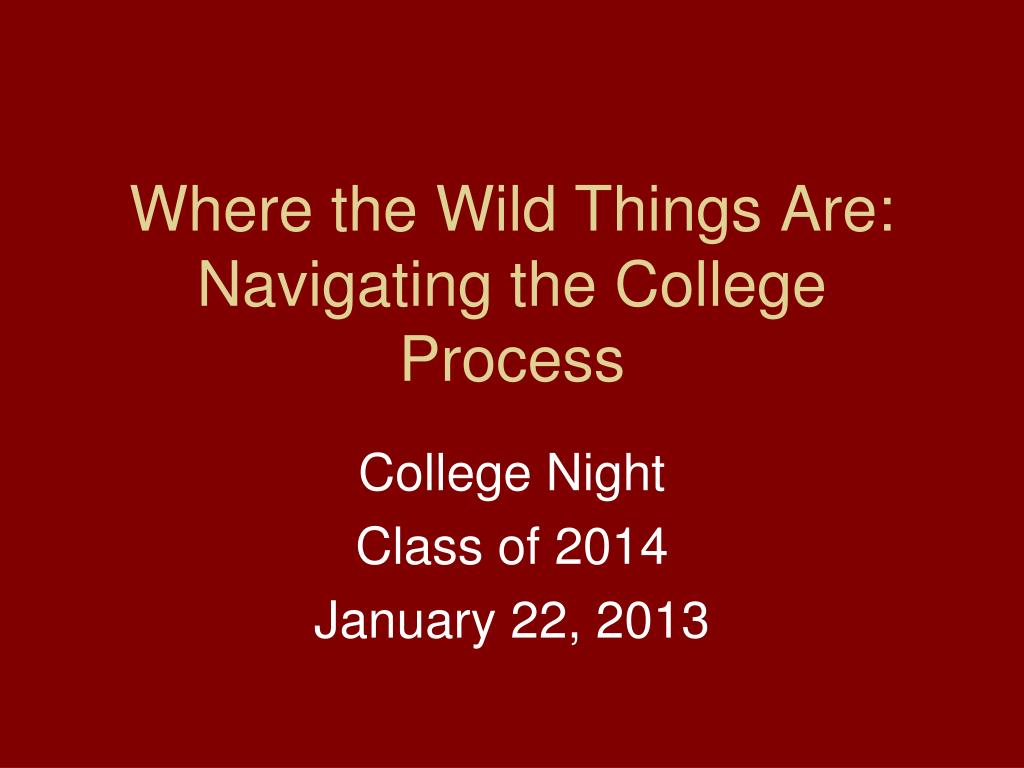 Where the Wild Things Are: Navigating the College Process

College Night
Class of 2014
January 22, 2013